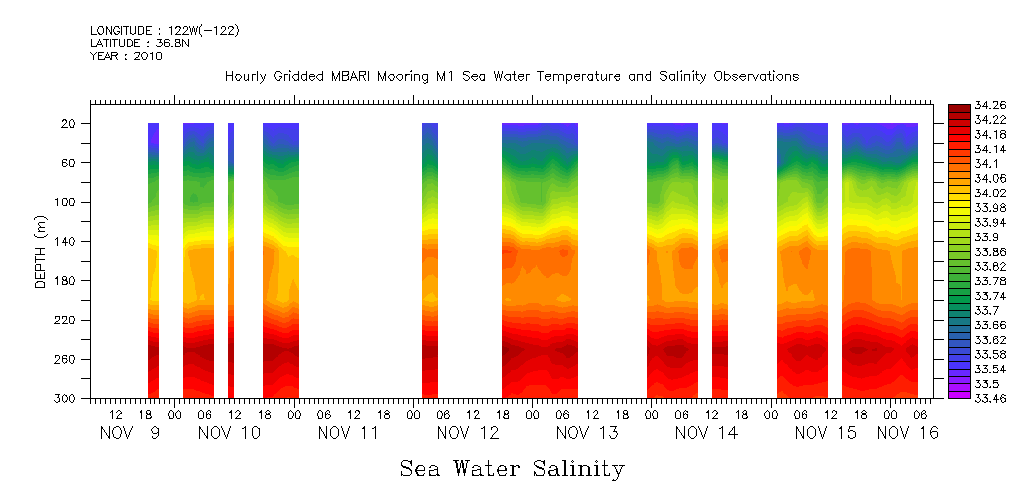 LONGITUDE : 122W(-122)
LATITUDE : 36.8N
YEAR : 2010

Hourly Gridded MBARI Mooring M1 Sea Water Temperature and Salinity Observations

DEPTH (m)

20
60
100
140
180
220
260
300

12 18 00 06 12 18 00 06 12 18 00 06 12 18 00 06 12 18 00 06 12 18 00 06 12 18 00 06 12 18 00 06

NOV 9 NOV 10 NOV 11 NOV 12 NOV 13 NOV 14 NOV 15 NOV 16

34.26
34.22
34.18
34.14
34.1
34.06
34.02
33.98
33.94
33.9
33.86
33.82
33.78
33.74
33.7
33.66
33.62
33.58
33.54
33.5
33.46

Sea Water Salinity